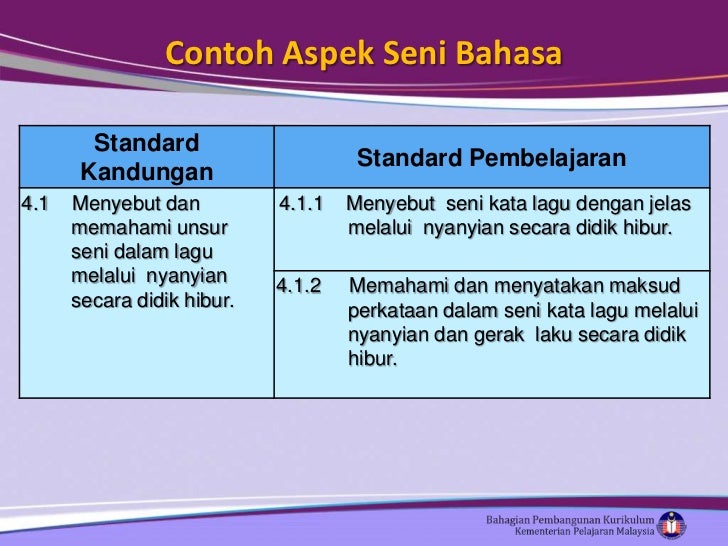 Contoh Aspek Seni Bahasa

| Standard Kandungan | Standard Pembelajaran |
|---|---|
| 4.1 Menyebut dan memahami unsur seni dalam lagu melalui nyanyian secara didik hibur. | 4.1.1 Menyebut seni kata lagu dengan jelas melalui nyanyian secara didik hibur. |
| | 4.1.2 Memahami dan menyatakan maksud perkataan dalam seni kata lagu melalui nyanyian dan gerak laku secara didik hibur. |

Bahagian Pembangunan Kurikulum
Kementerian Pelajaran Malaysia